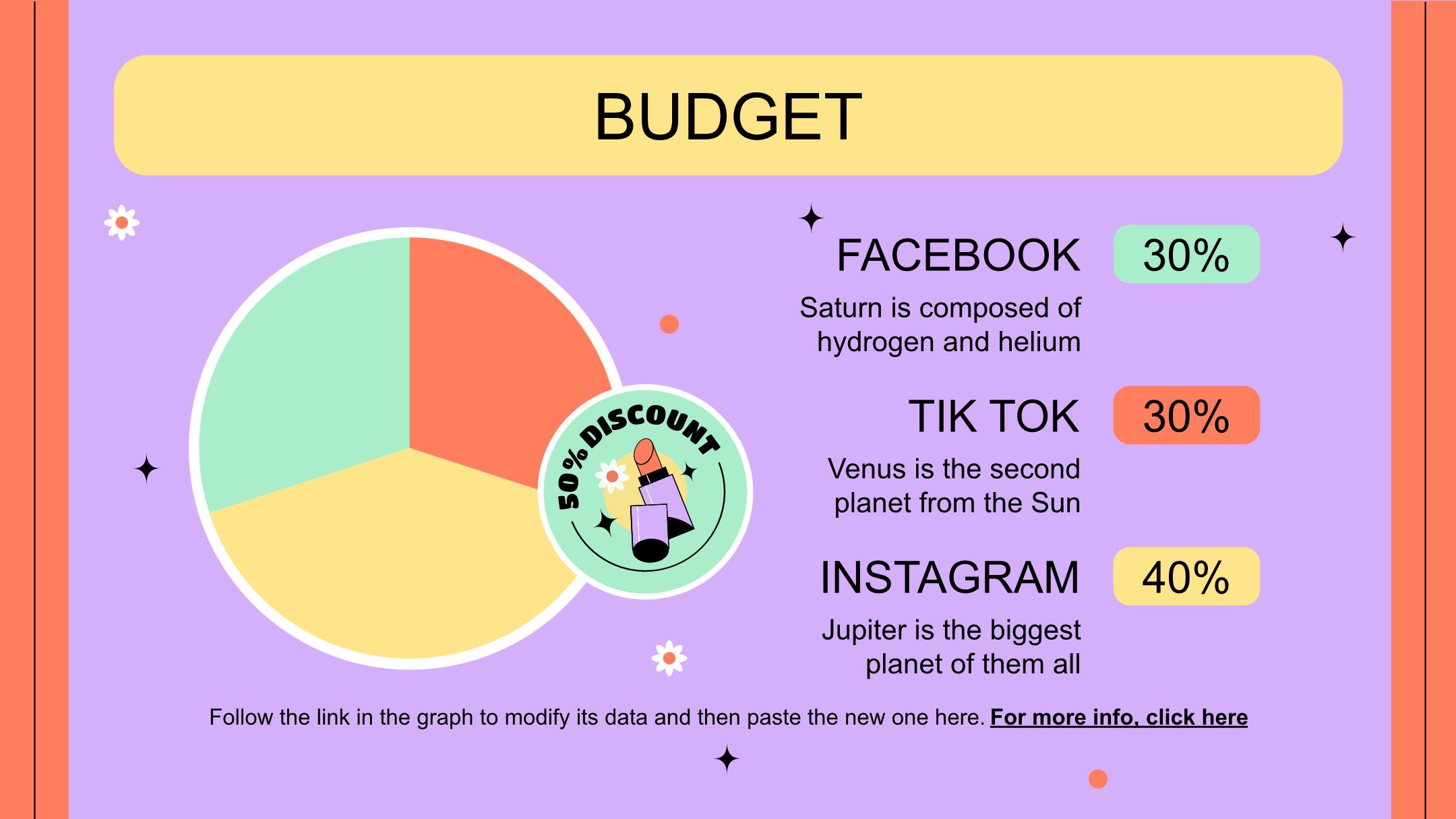 BUDGET

50% DISCOUNT

FACEBOOK 30%

Saturn is composed of hydrogen and helium

TIK TOK 30%

Venus is the second planet from the Sun

INSTAGRAM 40%

Jupiter is the biggest planet of them all

Follow the link in the graph to modify its data and then paste the new one here. For more info, click here